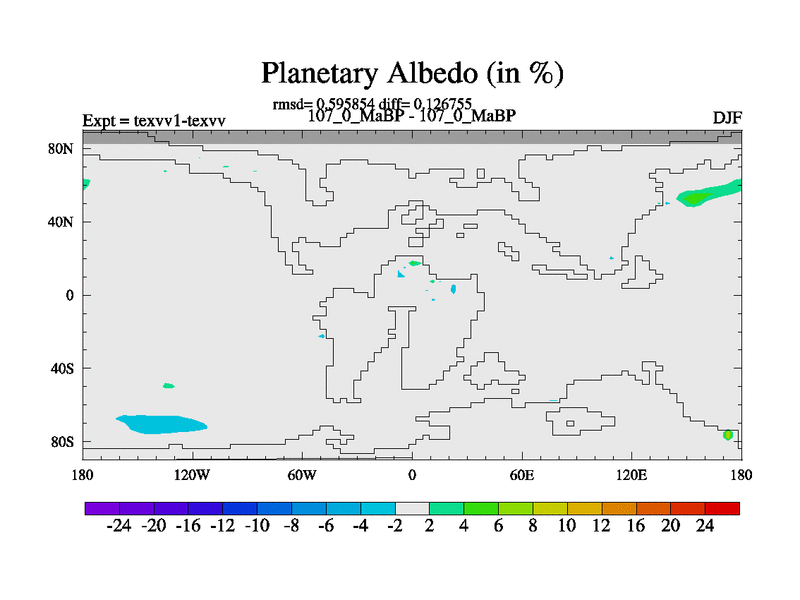 Planetary Albedo (in %)

rmsd= 0.595854 diff= 0.126755

Expt = texvv1-texvv

107_0_MaBP - 107_0_MaBP

DJF

80N
40N
0
40S
80S

180
120W
60W
0
60E
120E
180

-24 -20 -16 -12 -10 -8 -6 -4 -2 2 4 6 8 10 12 16 20 24